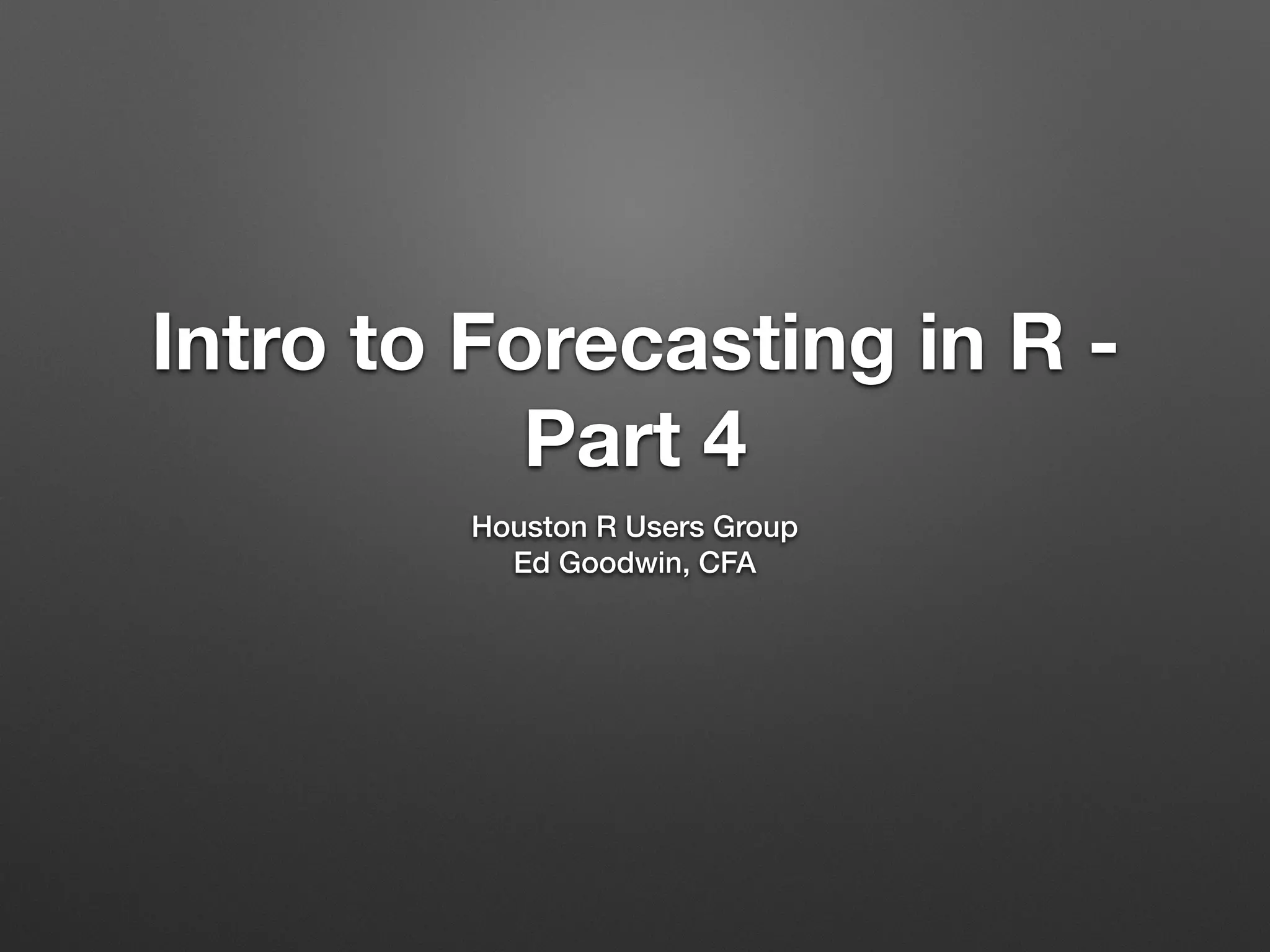 Intro to Forecasting in R - Part 4

Houston R Users Group
Ed Goodwin, CFA